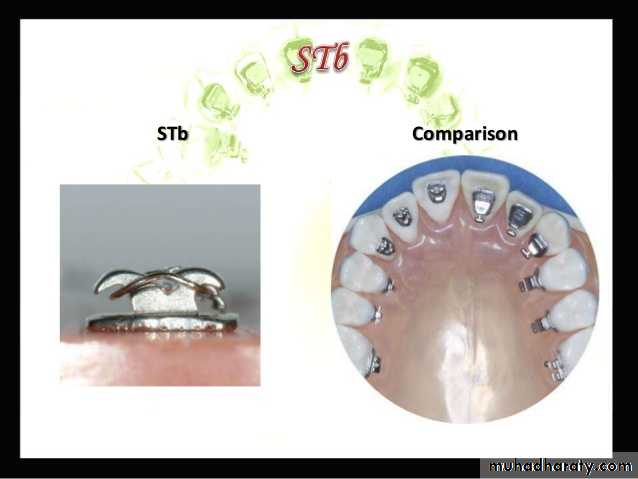 STb

STb

Comparison

muhadharaty.com